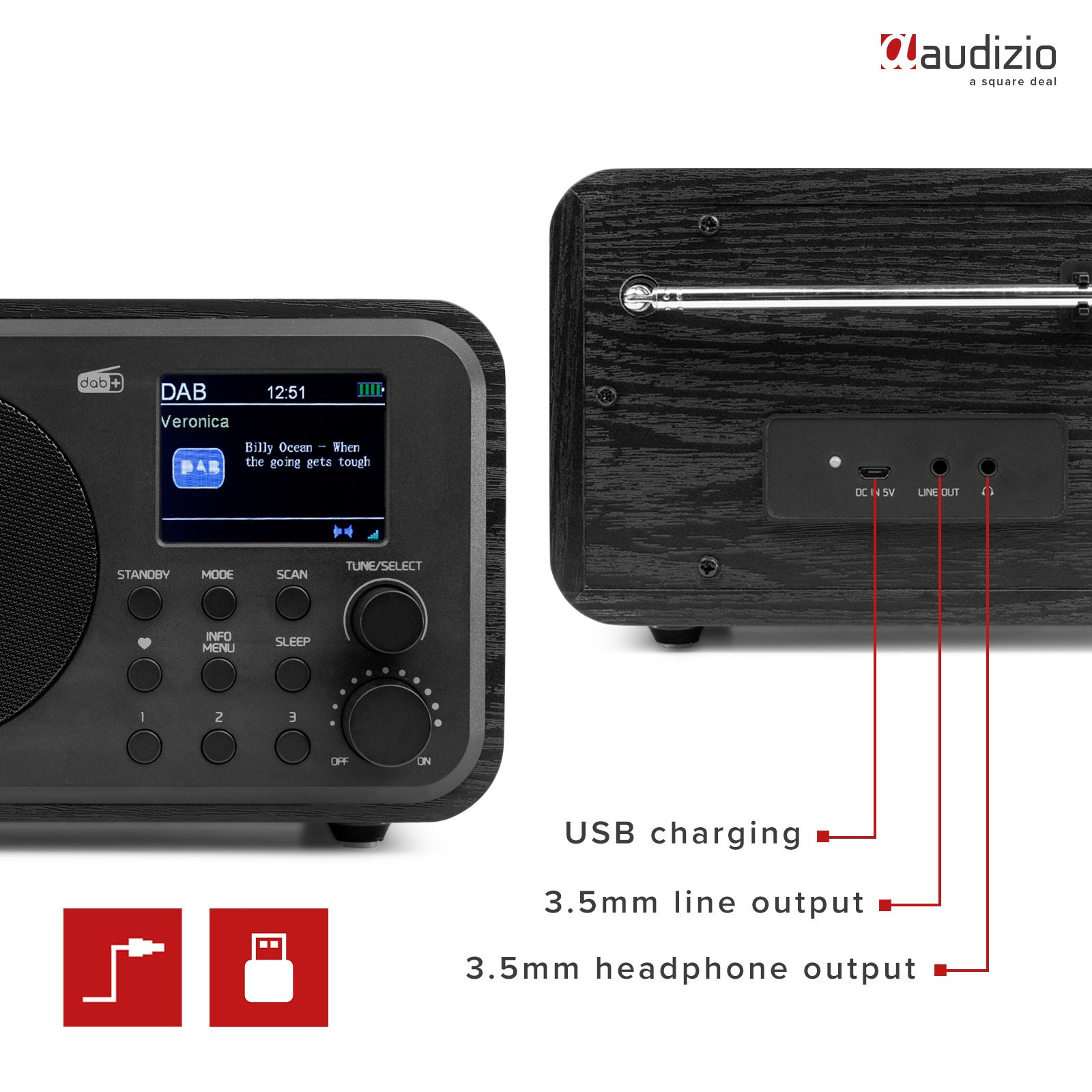 audizio
a square deal

dab+

DAB 12:51
Veronica
DAB
Billy Ocean - When the going gets tough

STANDBY MODE SCAN TUNE/SELECT
INFO MENU SLEEP
1 2 3
OFF ON

DC IN 5V LINE OUT

USB charging
3.5mm line output
3.5mm headphone output